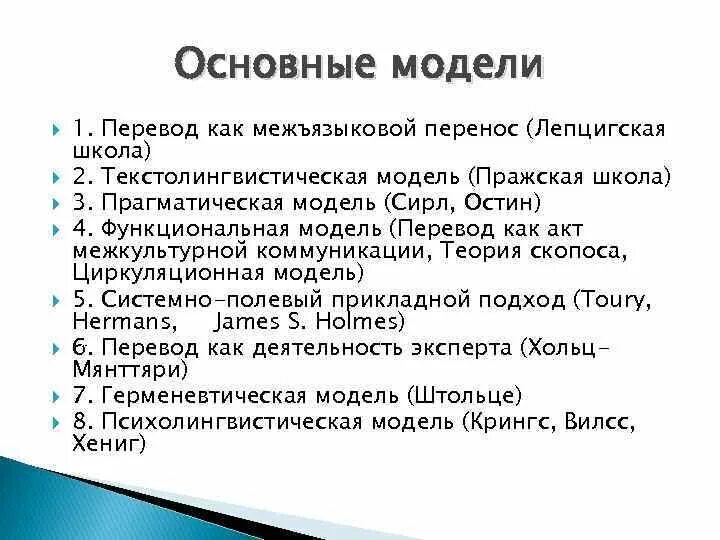 Основные модели

1. Перевод как межъязыковой перенос (Лепцигская школа)

2. Текстолингвистическая модель (Пражская школа)

3. Прагматическая модель (Сирл, Остин)

4. Функциональная модель (Перевод как акт межкультурной коммуникации, Теория скопоса, Циркуляционная модель)

5. Системно-полевый прикладной подход (Toury, Hermans, James S. Holmes)

6. Перевод как деятельность эксперта (Хольц-Мянттяри)

7. Герменевтическая модель (Штольце)

8. Психолингвистическая модель (Крингс, Вилсс, Хениг)